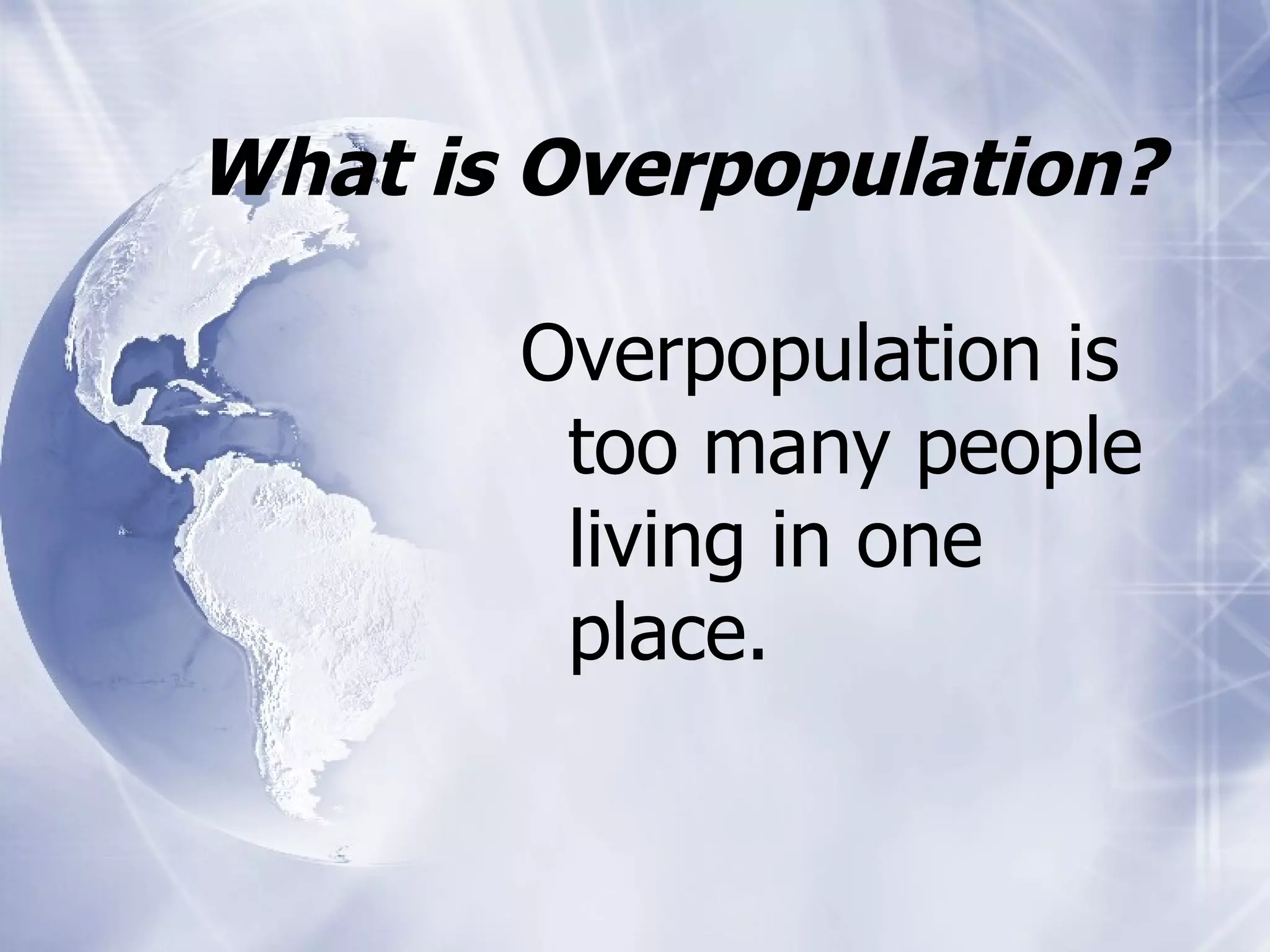 What is Overpopulation?

Overpopulation is too many people living in one place.